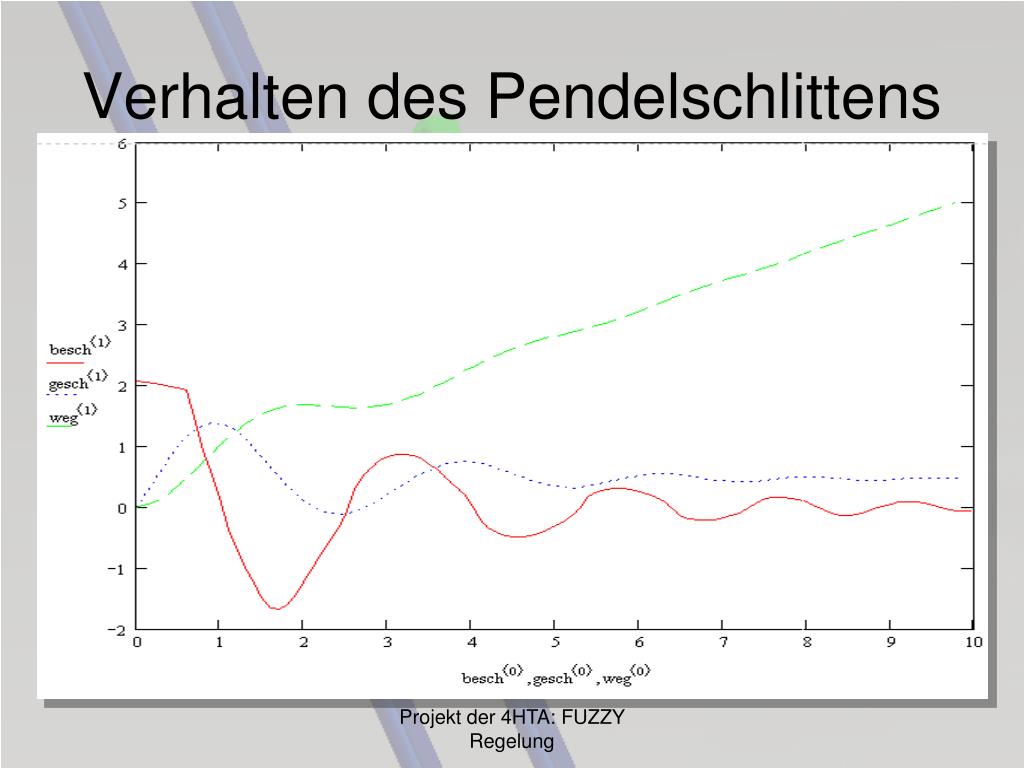 Verhalten des Pendelschlittens

6
5
4
3
2
1
0
−1
−2

$besch^{\langle 1 \rangle}$
$gesch^{\langle 1 \rangle}$
$weg^{\langle 1 \rangle}$

0 1 2 3 4 5 6 7 8 9 10

$besch^{\langle 0 \rangle}, gesch^{\langle 0 \rangle}, weg^{\langle 0 \rangle}$

Projekt der 4HTA: FUZZY Regelung